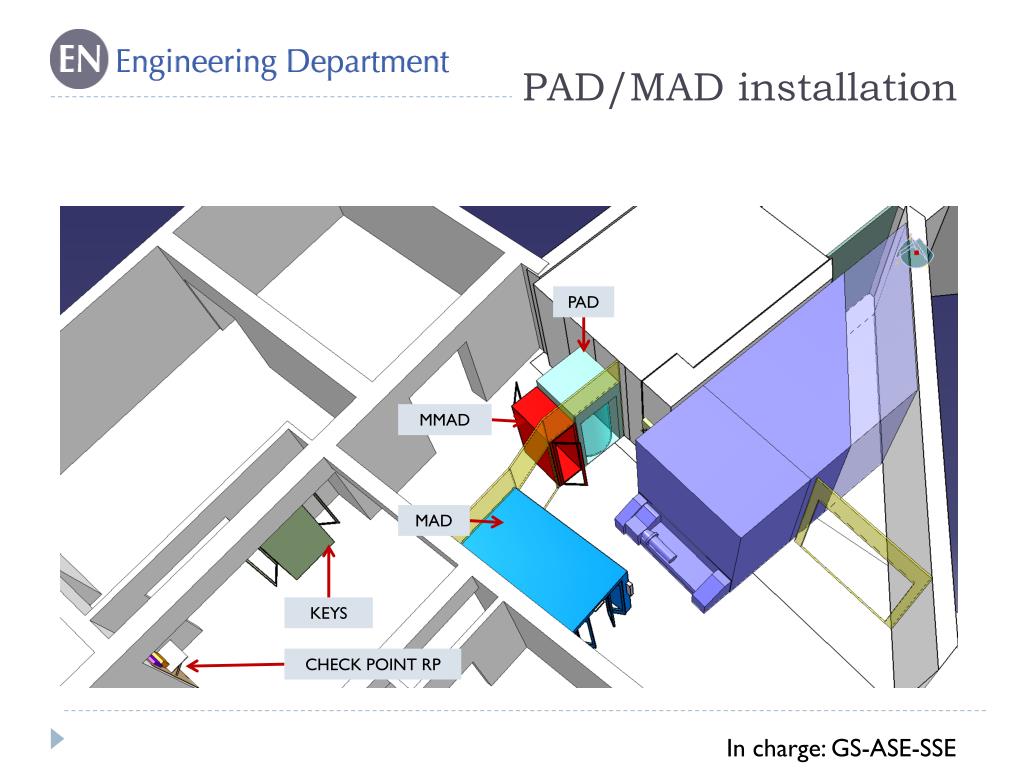 EN Engineering Department

PAD/MAD installation

PAD

MMAD

MAD

KEYS

CHECK POINT RP

In charge: GS-ASE-SSE